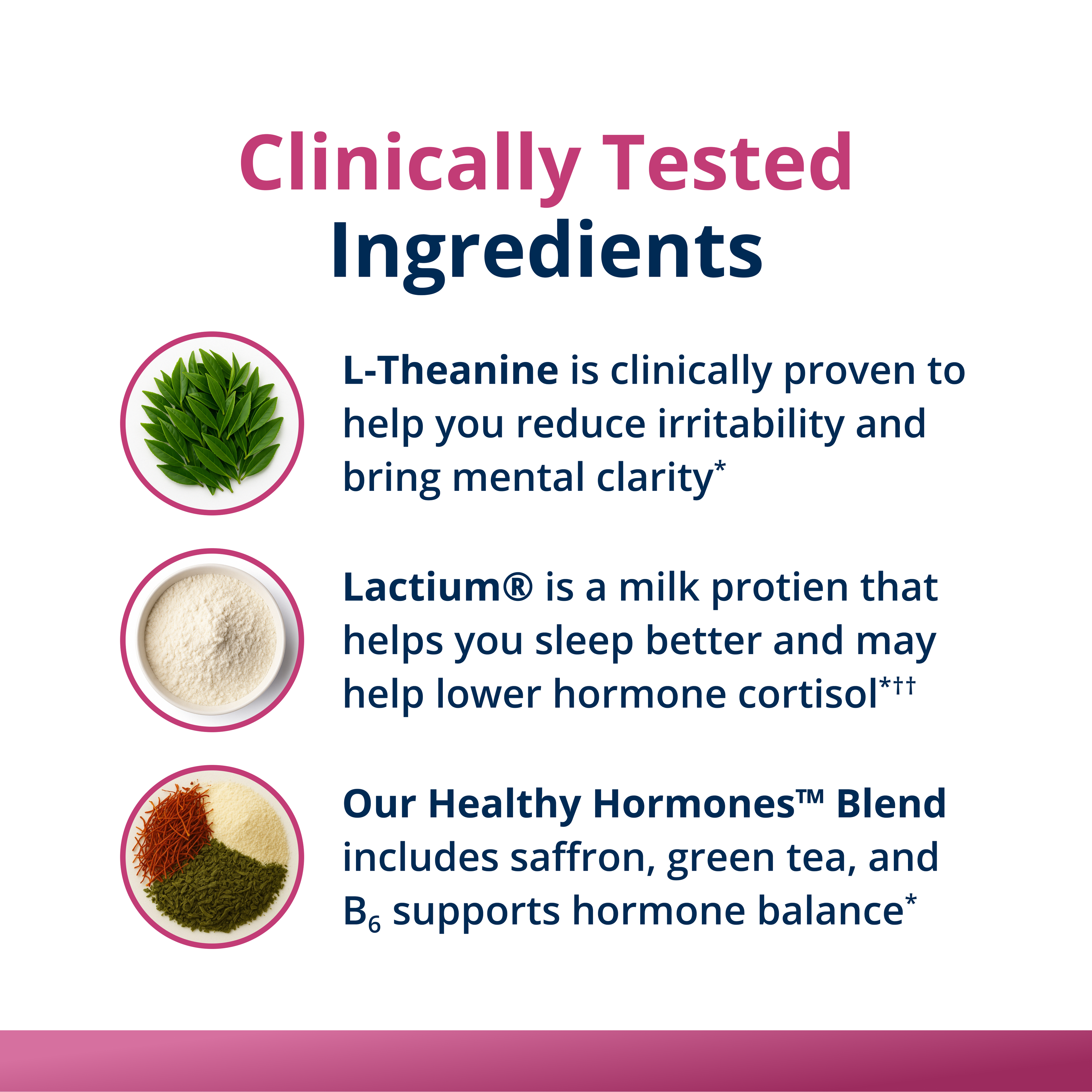 Clinically Tested
Ingredients

L-Theanine is clinically proven to help you reduce irritability and bring mental clarity*

Lactium® is a milk protien that helps you sleep better and may help lower hormone cortisol*††

Our Healthy Hormones™ Blend includes saffron, green tea, and $B_6$ supports hormone balance*